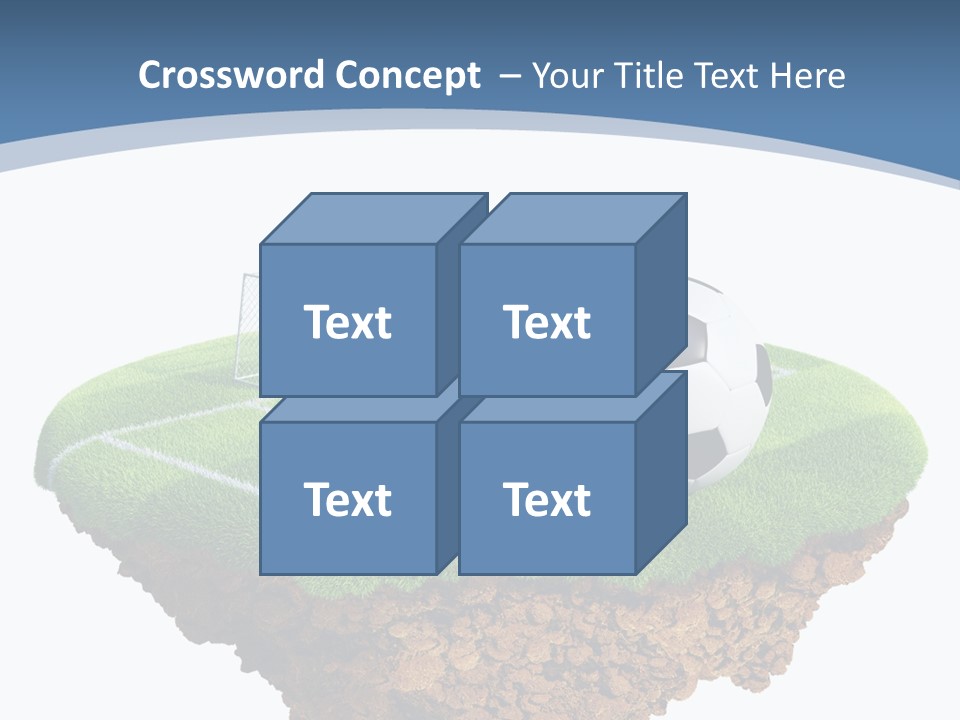 Crossword Concept – Your Title Text Here

Text

Text

Text

Text